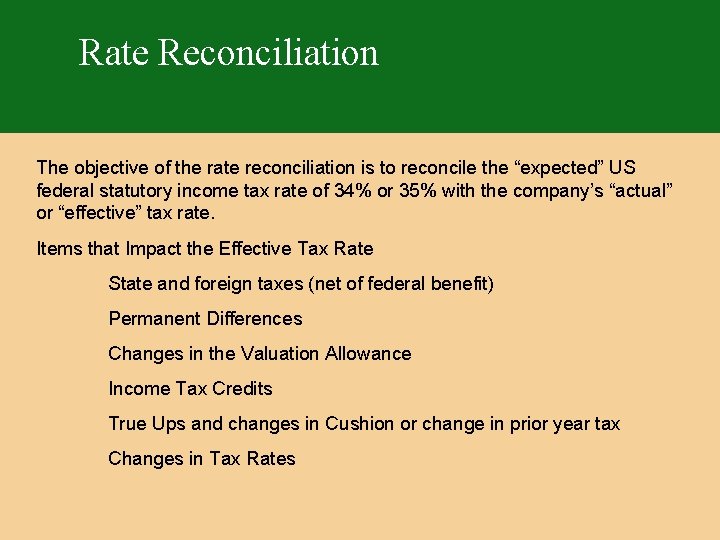 Rate Reconciliation

The objective of the rate reconciliation is to reconcile the “expected” US federal statutory income tax rate of 34% or 35% with the company’s “actual” or “effective” tax rate.

Items that Impact the Effective Tax Rate

State and foreign taxes (net of federal benefit)

Permanent Differences

Changes in the Valuation Allowance

Income Tax Credits

True Ups and changes in Cushion or change in prior year tax

Changes in Tax Rates